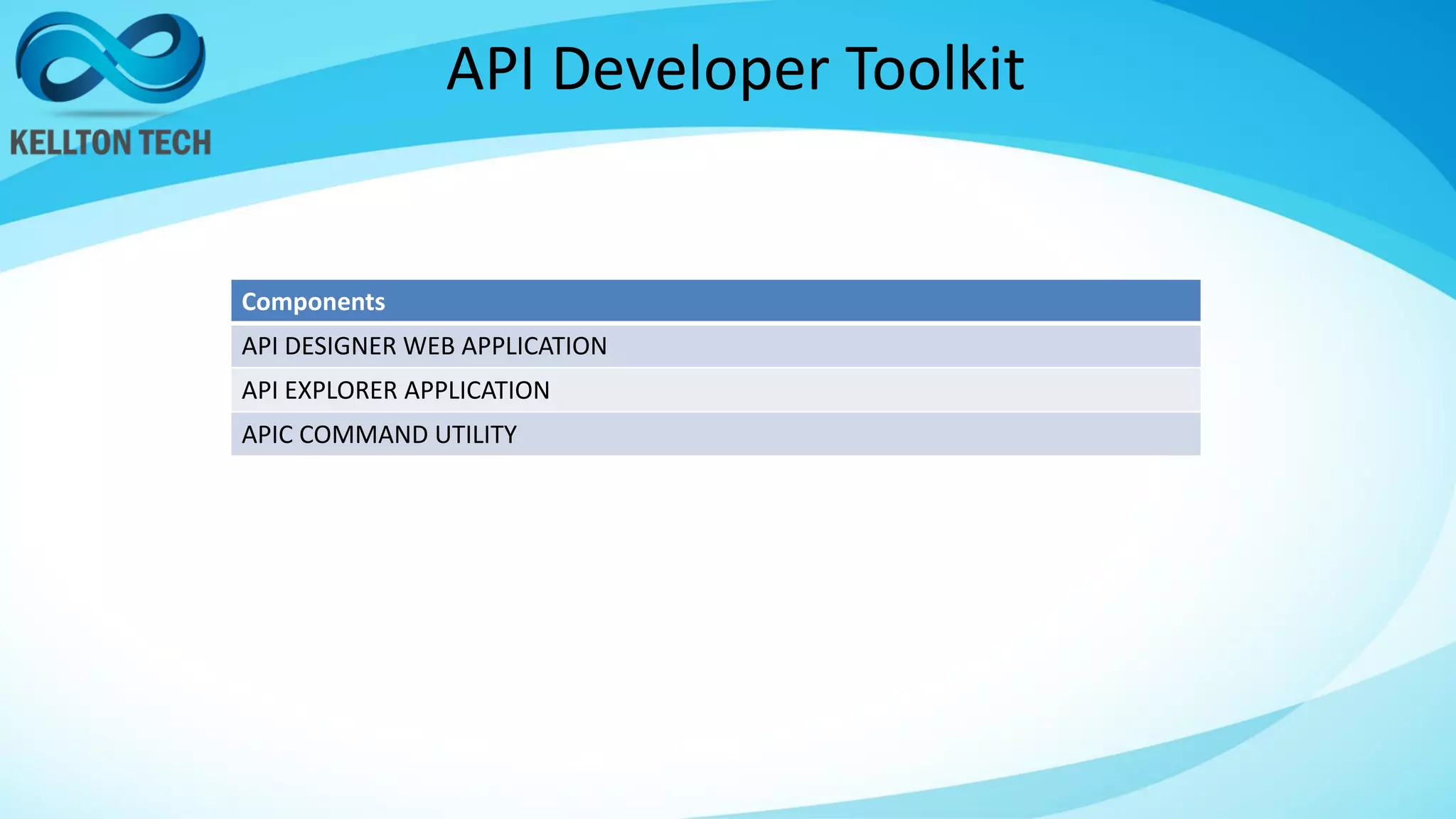 KELLTON TECH

API Developer Toolkit

| Components |
|---|
| API DESIGNER WEB APPLICATION |
| API EXPLORER APPLICATION |
| APIC COMMAND UTILITY |